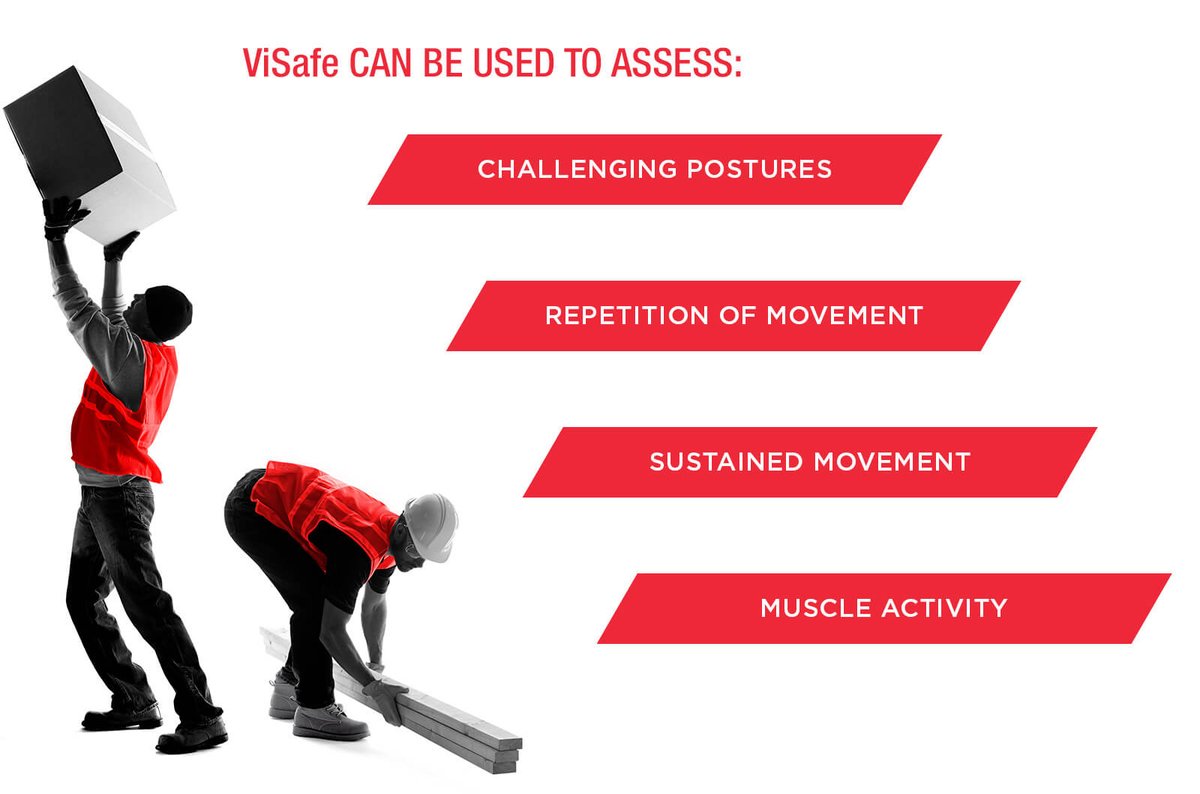 ViSafe CAN BE USED TO ASSESS:

CHALLENGING POSTURES

REPETITION OF MOVEMENT

SUSTAINED MOVEMENT

MUSCLE ACTIVITY